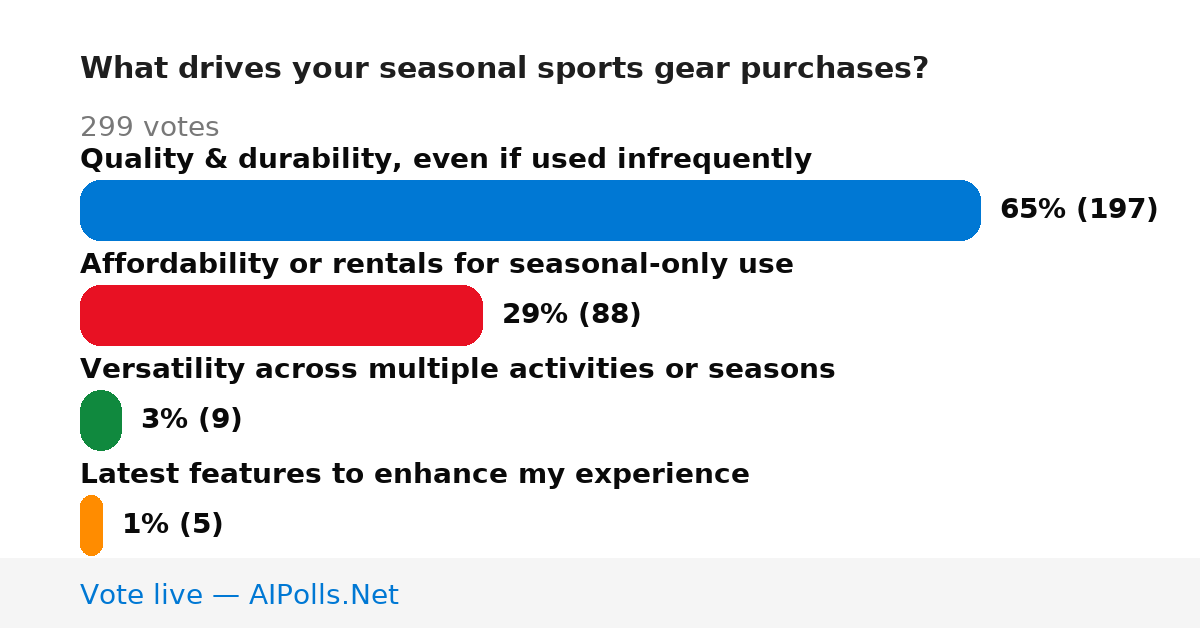 What drives your seasonal sports gear purchases?

299 votes

Quality & durability, even if used infrequently

65% (197)

Affordability or rentals for seasonal-only use

29% (88)

Versatility across multiple activities or seasons

3% (9)

Latest features to enhance my experience

1% (5)

Vote live — AIPolls.Net